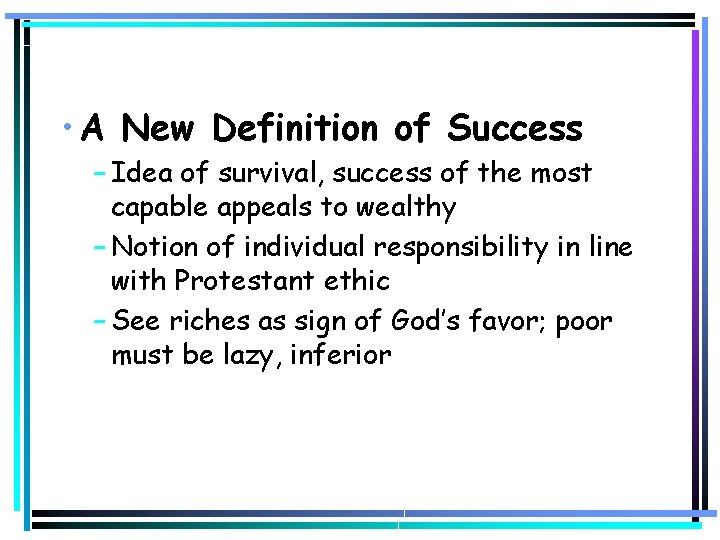 • A New Definition of Success
– Idea of survival, success of the most capable appeals to wealthy
– Notion of individual responsibility in line with Protestant ethic
– See riches as sign of God's favor; poor must be lazy, inferior